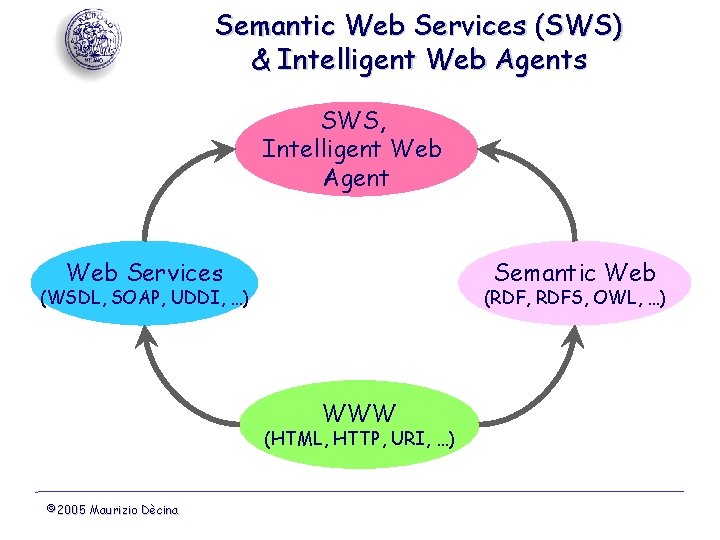 Semantic Web Services (SWS)
& Intelligent Web Agents

SWS,
Intelligent Web
Agent

Web Services
(WSDL, SOAP, UDDI, …)

Semantic Web
(RDF, RDFS, OWL, …)

WWW
(HTML, HTTP, URI, …)

©2005 Maurizio Dècina